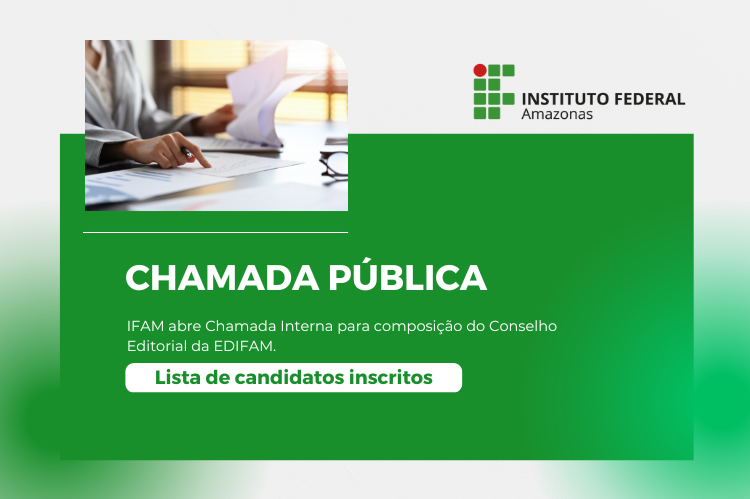 INSTITUTO FEDERAL
Amazonas

CHAMADA PÚBLICA

IFAM abre Chamada Interna para composição do Conselho Editorial da EDIFAM.

Lista de candidatos inscritos